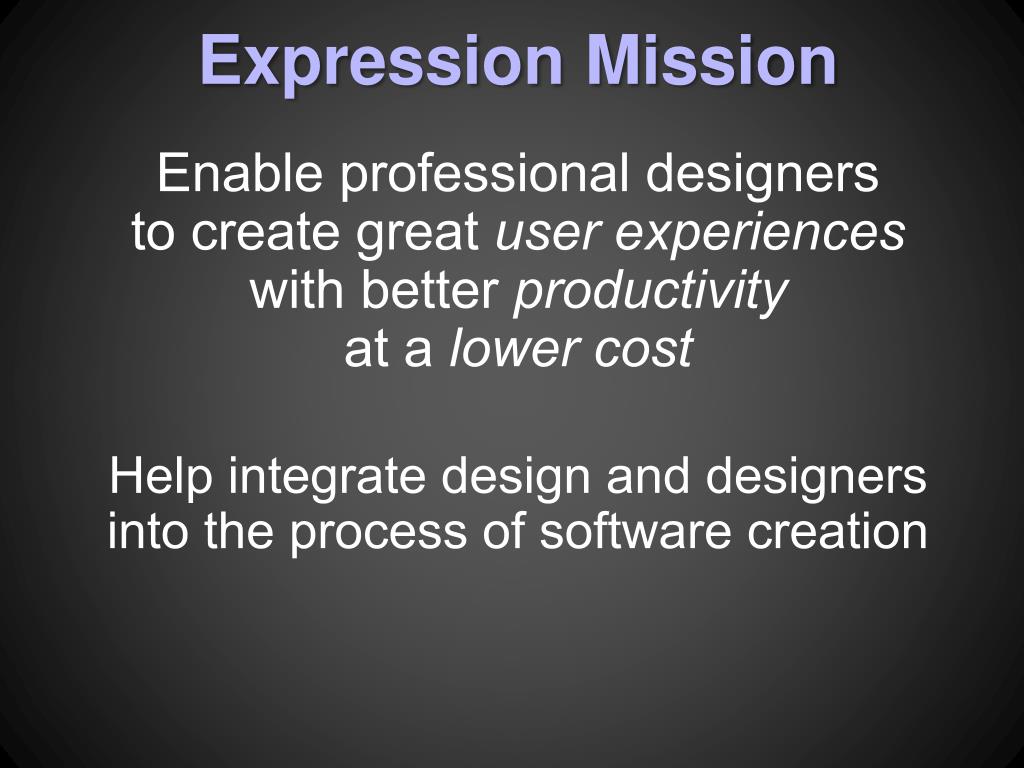 Expression Mission

Enable professional designers to create great user experiences with better productivity at a lower cost

Help integrate design and designers into the process of software creation